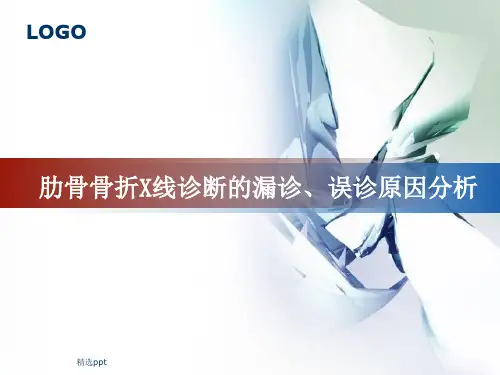 LOGO

肋骨骨折X线诊断的漏诊、误诊原因分析

精选ppt